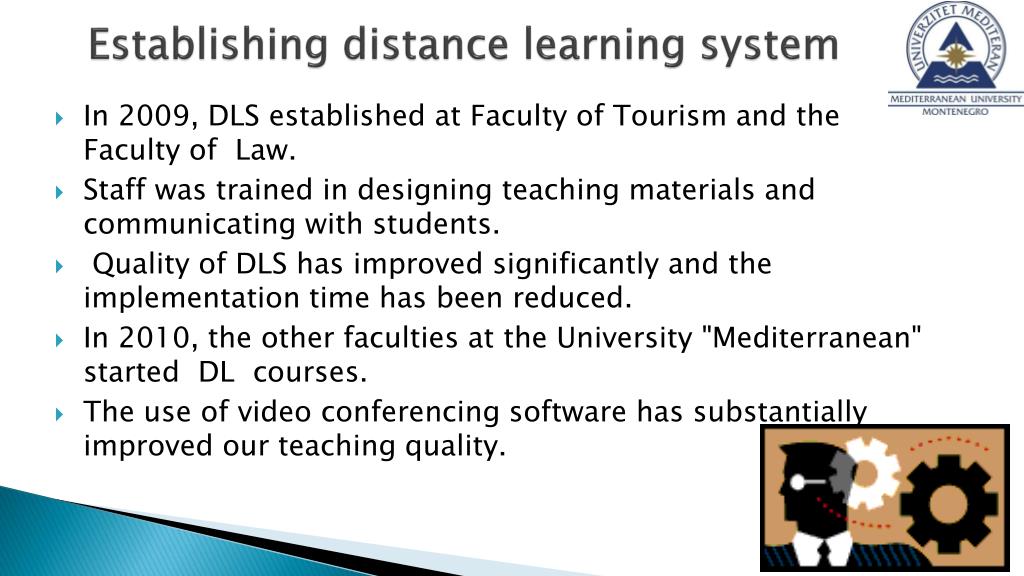 Establishing distance learning system

UNIVERZITET MEDITERAN
MEDITERRANEAN UNIVERSITY
MONTENEGRO

In 2009, DLS established at Faculty of Tourism and the Faculty of Law.

Staff was trained in designing teaching materials and communicating with students.

Quality of DLS has improved significantly and the implementation time has been reduced.

In 2010, the other faculties at the University "Mediterranean" started DL courses.

The use of video conferencing software has substantially improved our teaching quality.